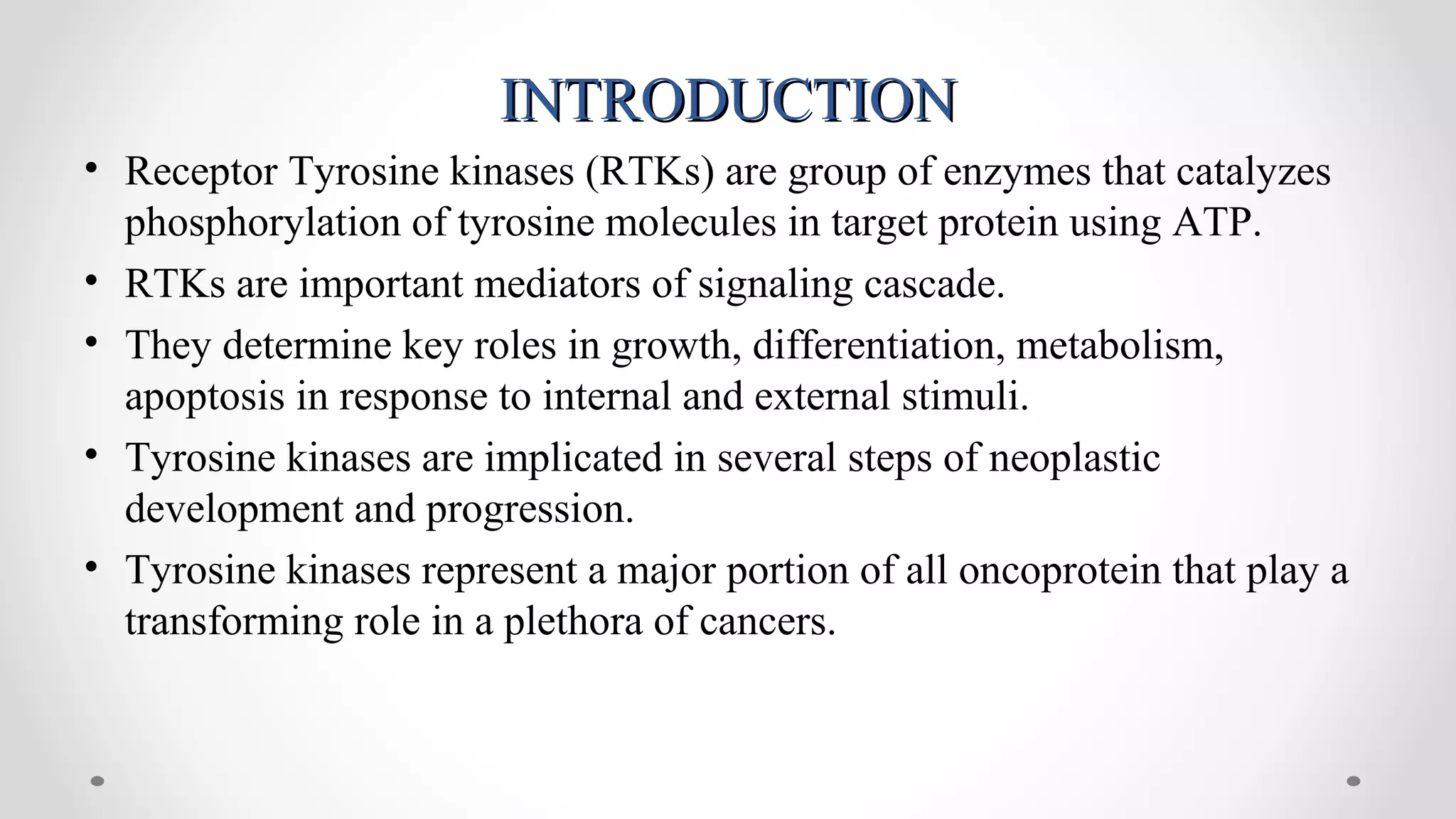 INTRODUCTION

• Receptor Tyrosine kinases (RTKs) are group of enzymes that catalyzes phosphorylation of tyrosine molecules in target protein using ATP.

• RTKs are important mediators of signaling cascade.

• They determine key roles in growth, differentiation, metabolism, apoptosis in response to internal and external stimuli.

• Tyrosine kinases are implicated in several steps of neoplastic development and progression.

• Tyrosine kinases represent a major portion of all oncoprotein that play a transforming role in a plethora of cancers.